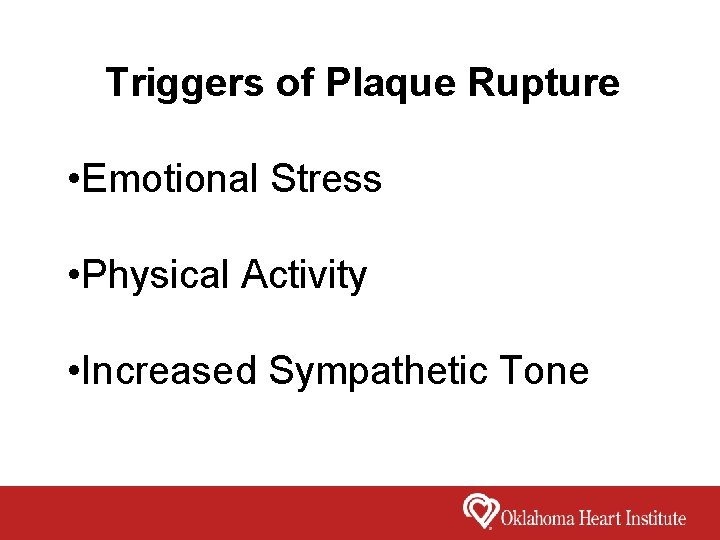 Triggers of Plaque Rupture

•Emotional Stress

•Physical Activity

•Increased Sympathetic Tone

Oklahoma Heart Institute